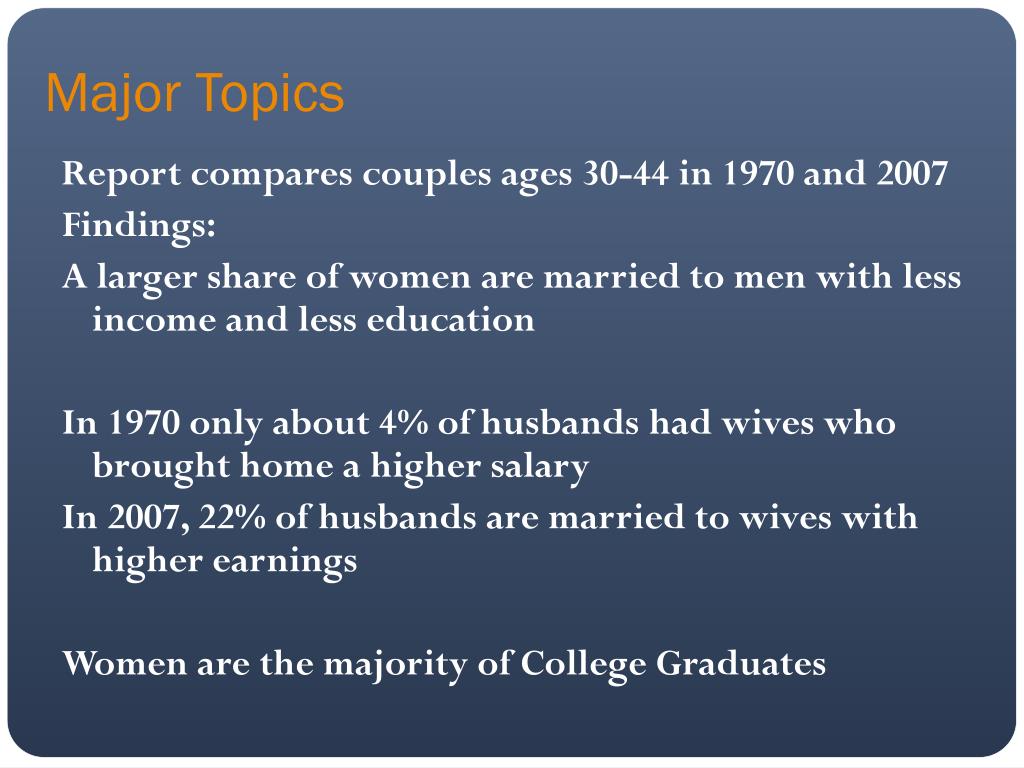 Major Topics

Report compares couples ages 30-44 in 1970 and 2007

Findings:

A larger share of women are married to men with less income and less education

In 1970 only about 4% of husbands had wives who brought home a higher salary

In 2007, 22% of husbands are married to wives with higher earnings

Women are the majority of College Graduates